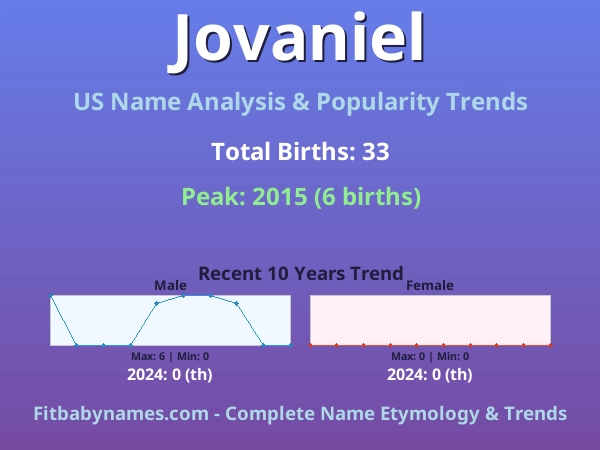 Jovaniel

US Name Analysis & Popularity Trends

Total Births: 33

Peak: 2015 (6 births)

Recent 10 Years Trend

Male

Max: 6 | Min: 0

2024: 0 (th)

Female

Max: 0 | Min: 0

2024: 0 (th)

Fitbabynames.com - Complete Name Etymology & Trends